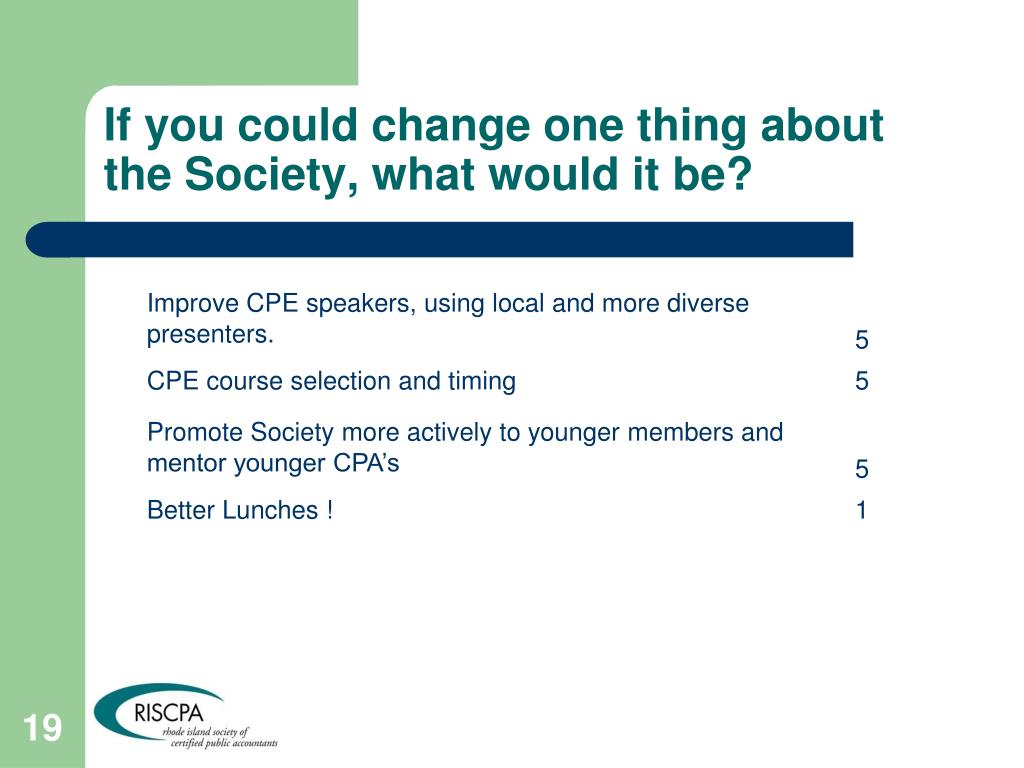 If you could change one thing about the Society, what would it be?

| | |
|---|---|
| Improve CPE speakers, using local and more diverse presenters. | 5 |
| CPE course selection and timing | 5 |
| Promote Society more actively to younger members and mentor younger CPA's | 5 |
| Better Lunches ! | 1 |

19

RISCPA
rhode island society of certified public accountants